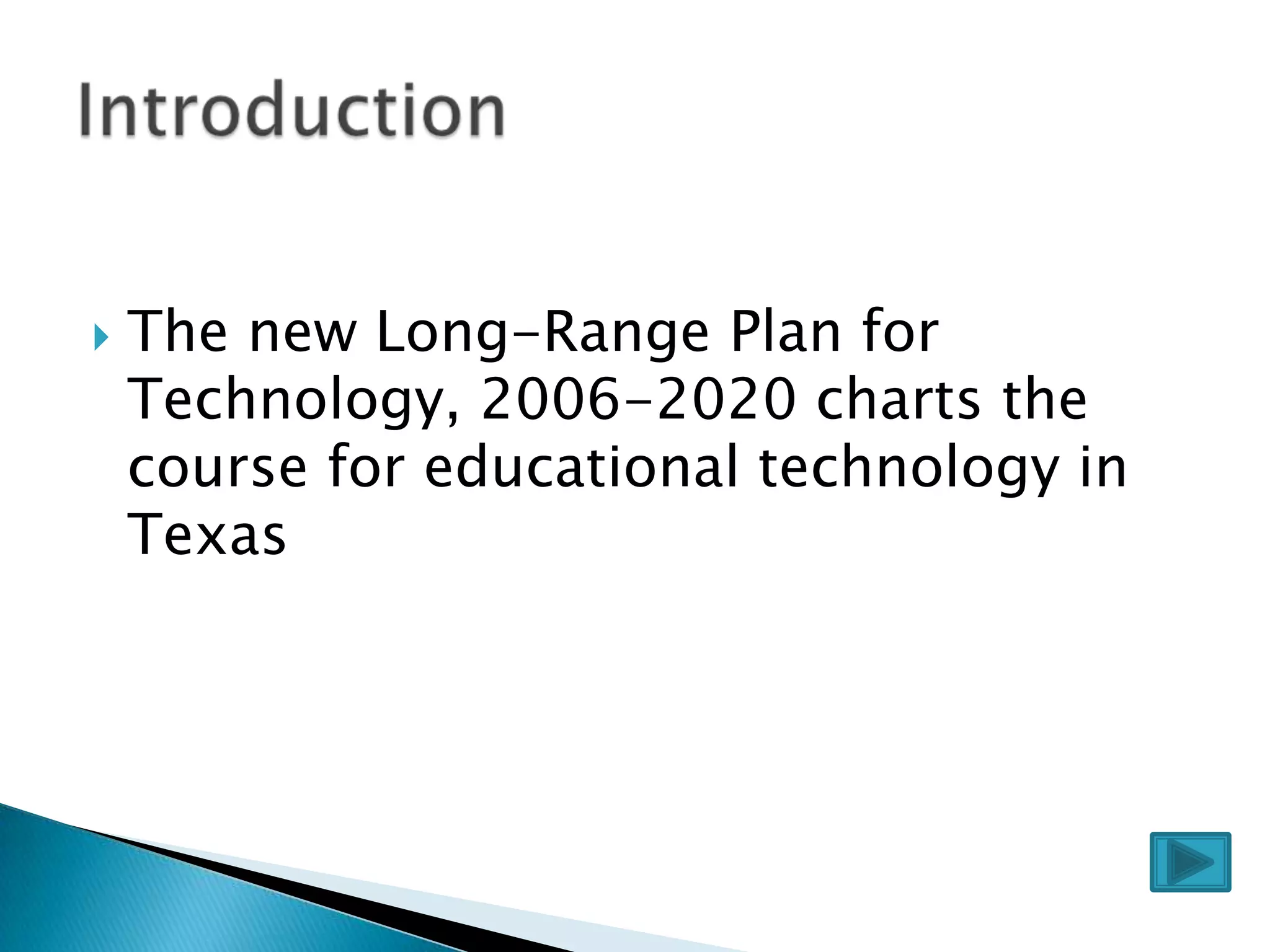 Introduction

The new Long-Range Plan for Technology, 2006-2020 charts the course for educational technology in Texas